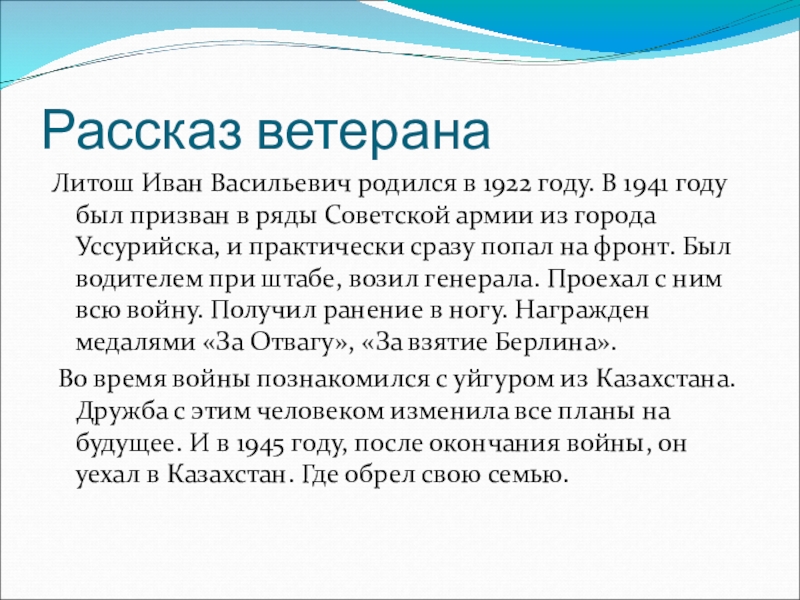 Рассказ ветерана

Литош Иван Васильевич родился в 1922 году. В 1941 году был призван в ряды Советской армии из города Уссурийска, и практически сразу попал на фронт. Был водителем при штабе, возил генерала. Проехал с ним всю войну. Получил ранение в ногу. Награжден медалями «За Отвагу», «За взятие Берлина».

Во время войны познакомился с уйгуром из Казахстана. Дружба с этим человеком изменила все планы на будущее. И в 1945 году, после окончания войны, он уехал в Казахстан. Где обрел свою семью.